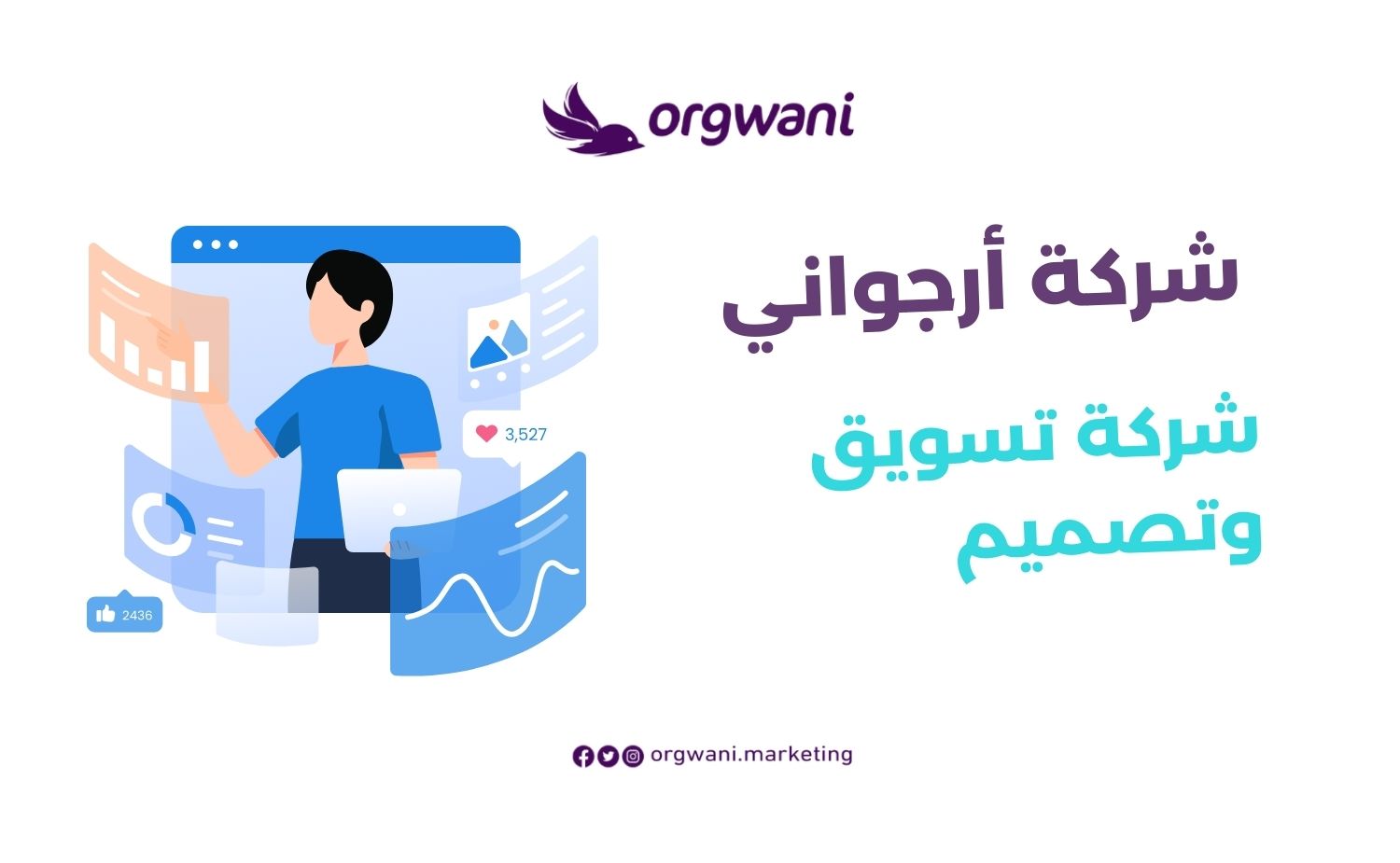 orgwani

شركة أرجواني

شركة تسويق وتصميم

3,527

2436

orgwani.marketing